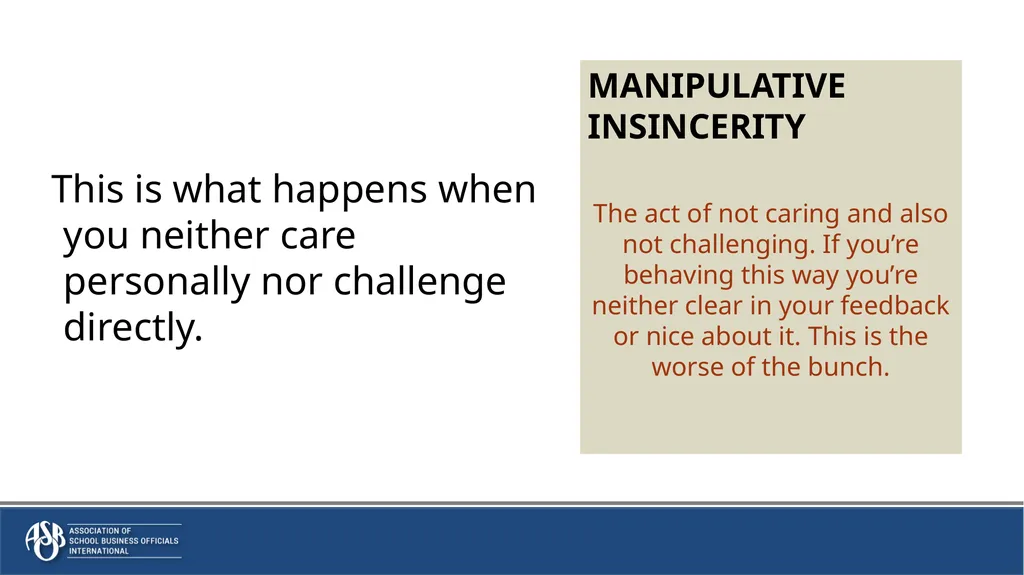 This is what happens when you neither care personally nor challenge directly.

MANIPULATIVE INSINCERITY

The act of not caring and also not challenging. If you're behaving this way you're neither clear in your feedback or nice about it. This is the worse of the bunch.

ASBO
ASSOCIATION OF SCHOOL BUSINESS OFFICIALS INTERNATIONAL